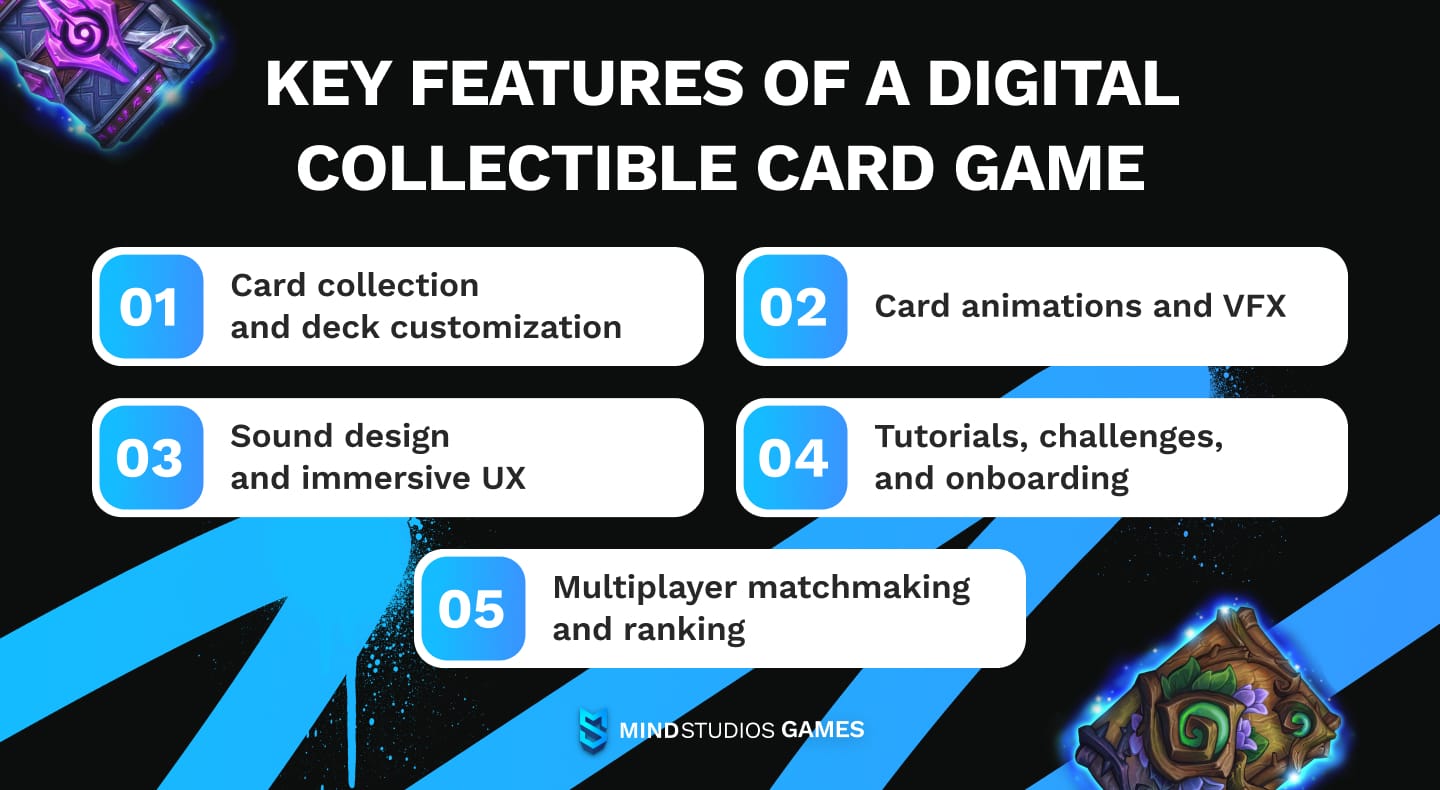 KEY FEATURES OF A DIGITAL COLLECTIBLE CARD GAME

01 Card collection and deck customization

02 Card animations and VFX

03 Sound design and immersive UX

04 Tutorials, challenges, and onboarding

05 Multiplayer matchmaking and ranking

MINDSTUDIOS GAMES